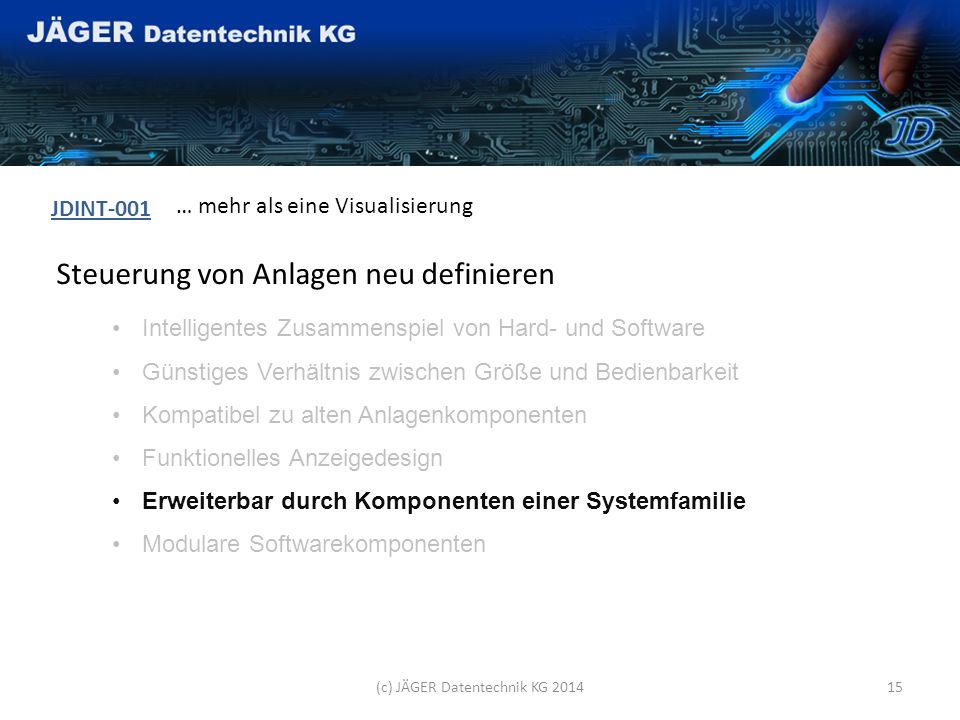 JÄGER Datentechnik KG

JD

JDINT-001 … mehr als eine Visualisierung

Steuerung von Anlagen neu definieren

• Intelligentes Zusammenspiel von Hard- und Software
• Günstiges Verhältnis zwischen Größe und Bedienbarkeit
• Kompatibel zu alten Anlagenkomponenten
• Funktionelles Anzeigedesign
• Erweiterbar durch Komponenten einer Systemfamilie
• Modulare Softwarekomponenten

(c) JÄGER Datentechnik KG 2014

15